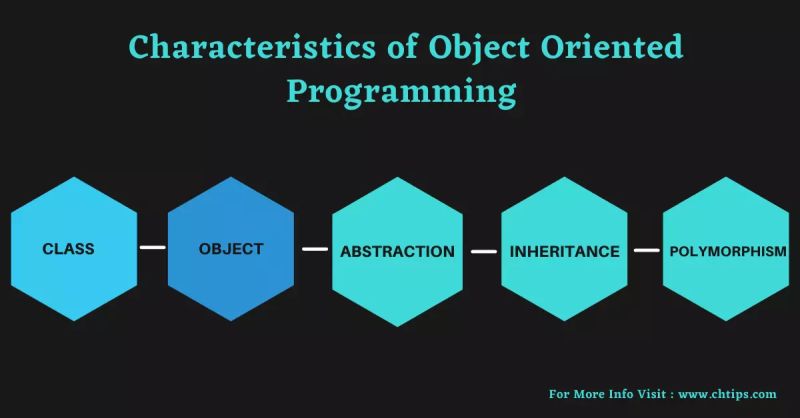 Characteristics of Object Oriented Programming

CLASS

OBJECT

ABSTRACTION

INHERITANCE

POLYMORPHISM

For More Info Visit : www.chtips.com